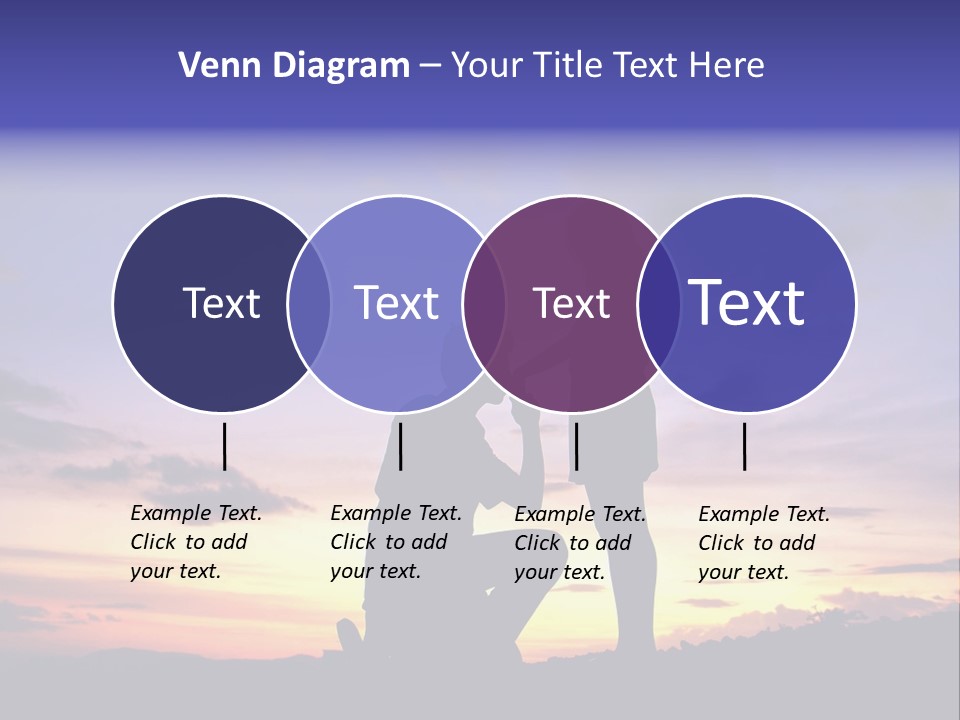 Venn Diagram – Your Title Text Here

Text

Text

Text

Text

Example Text. Click to add your text.

Example Text. Click to add your text.

Example Text. Click to add your text.

Example Text. Click to add your text.